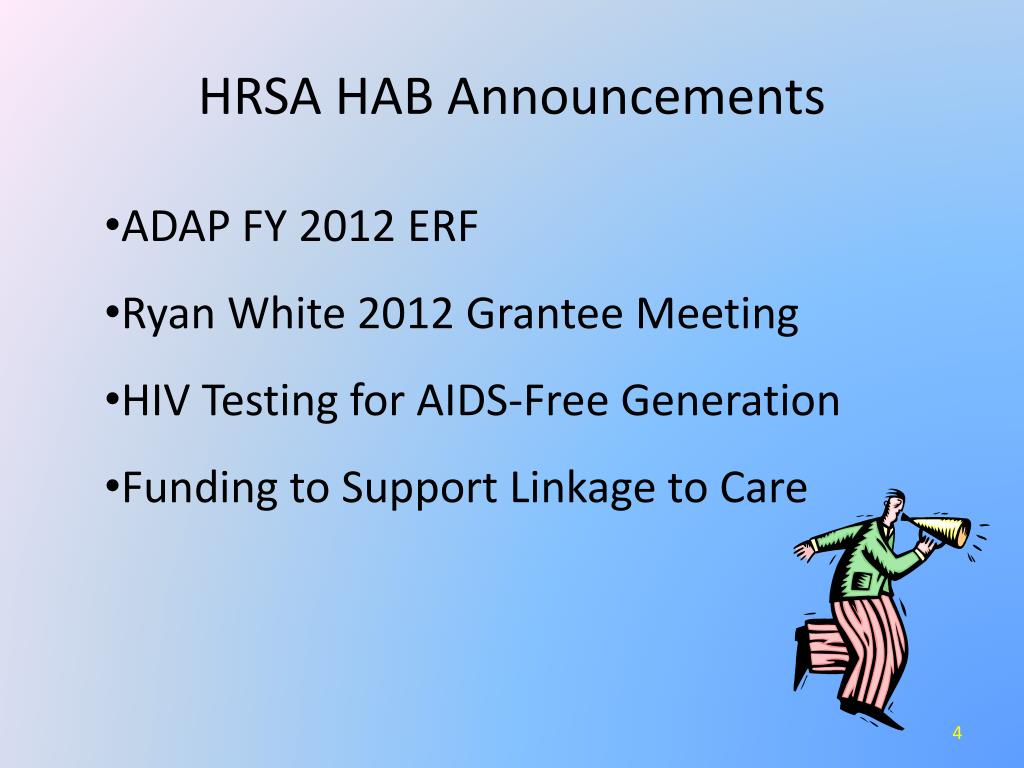 HRSA HAB Announcements

•ADAP FY 2012 ERF

•Ryan White 2012 Grantee Meeting

•HIV Testing for AIDS-Free Generation

•Funding to Support Linkage to Care

4